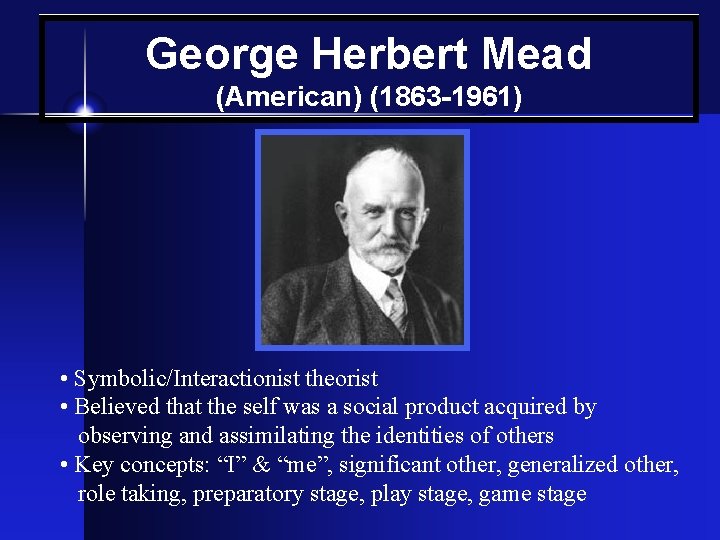 George Herbert Mead
(American) (1863-1961)

• Symbolic/Interactionist theorist
• Believed that the self was a social product acquired by observing and assimilating the identities of others
• Key concepts: “I” & “me”, significant other, generalized other, role taking, preparatory stage, play stage, game stage